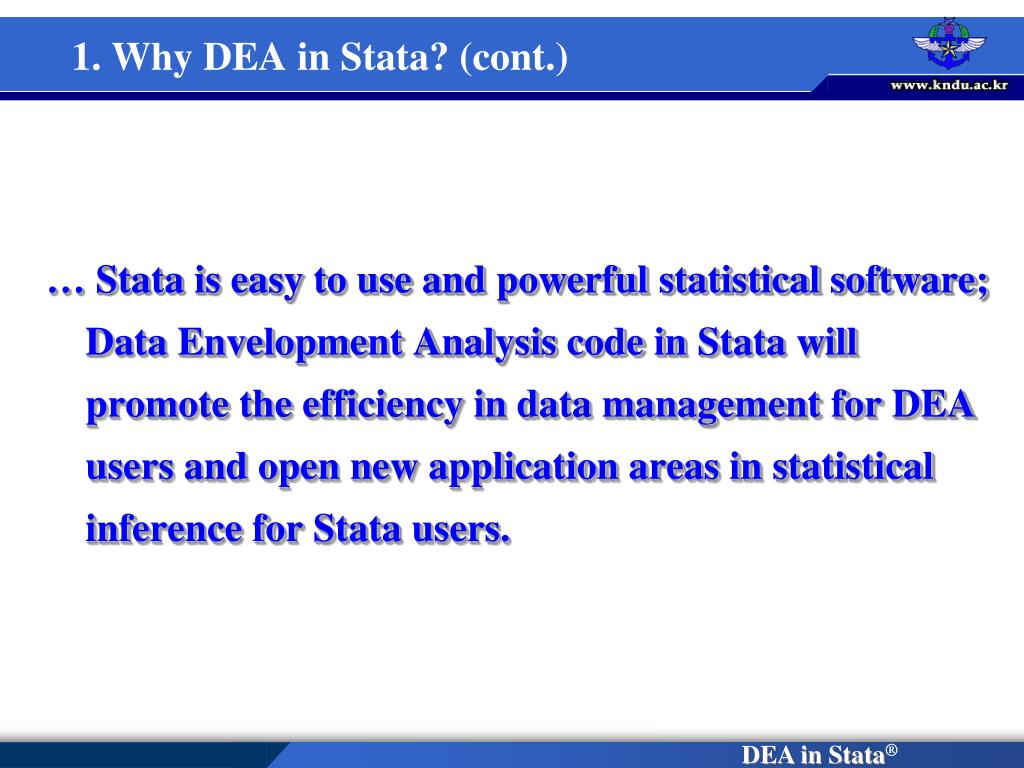 1. Why DEA in Stata? (cont.)

www.kndu.ac.kr

… Stata is easy to use and powerful statistical software; Data Envelopment Analysis code in Stata will promote the efficiency in data management for DEA users and open new application areas in statistical inference for Stata users.

DEA in Stata®